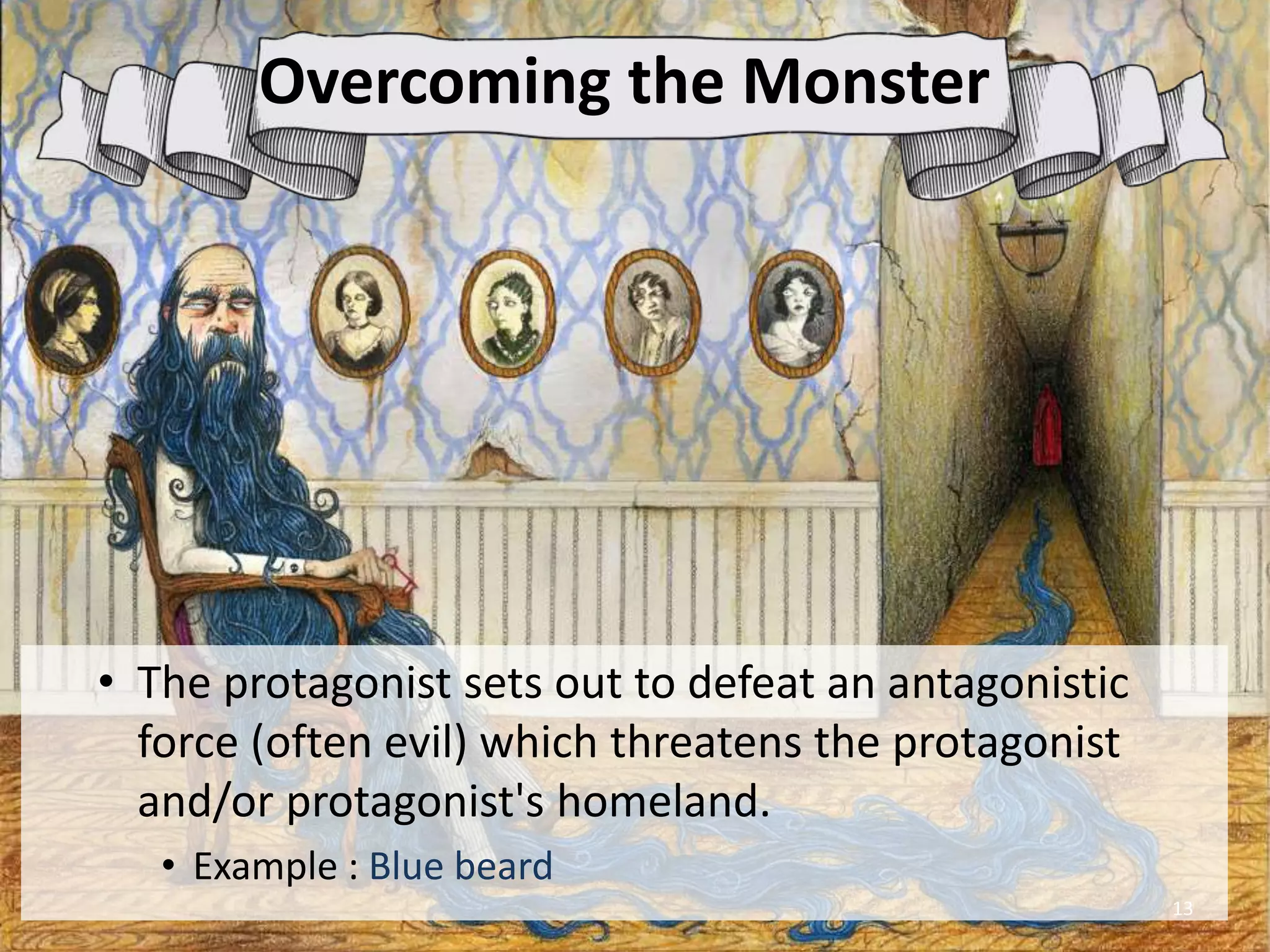 Overcoming the Monster

• The protagonist sets out to defeat an antagonistic force (often evil) which threatens the protagonist and/or protagonist's homeland.

• Example : Blue beard

13